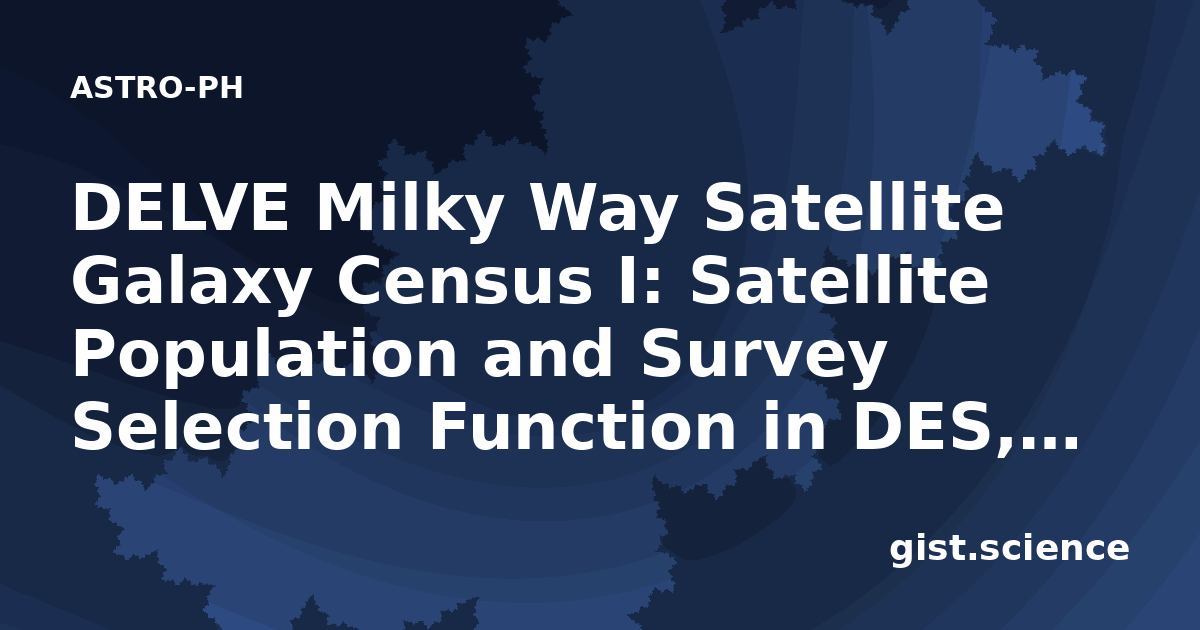 ASTRO-PH

DELVE Milky Way Satellite Galaxy Census I: Satellite Population and Survey Selection Function in DES,…

gist.science